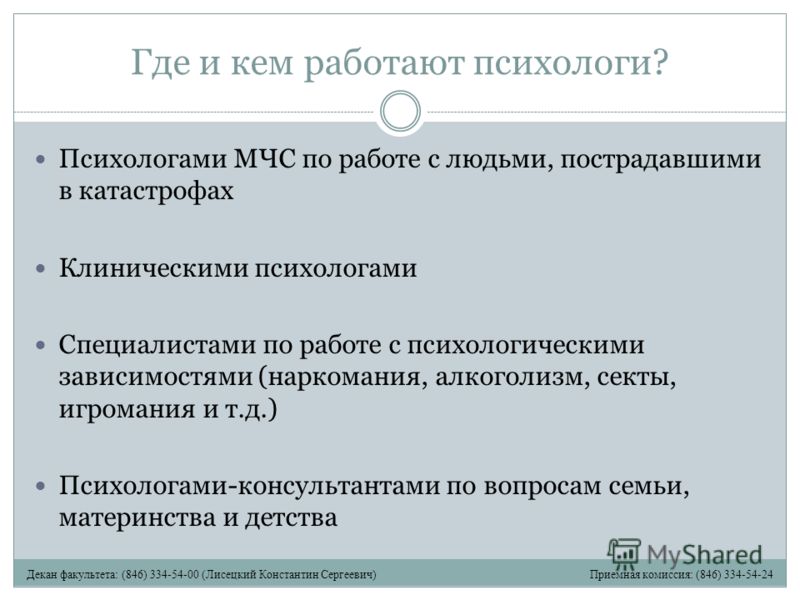 Где и кем работают психологи?

Психологами МЧС по работе с людьми, пострадавшими в катастрофах

Клиническими психологами

Специалистами по работе с психологическими зависимостями (наркомания, алкоголизм, секты, игромания и т.д.)

Психологами-консультантами по вопросам семьи, материнства и детства

MyShared

Декан факультета: (846) 334-54-00 (Лисецкий Константин Сергеевич)

Приемная комиссия: (846) 334-54-24